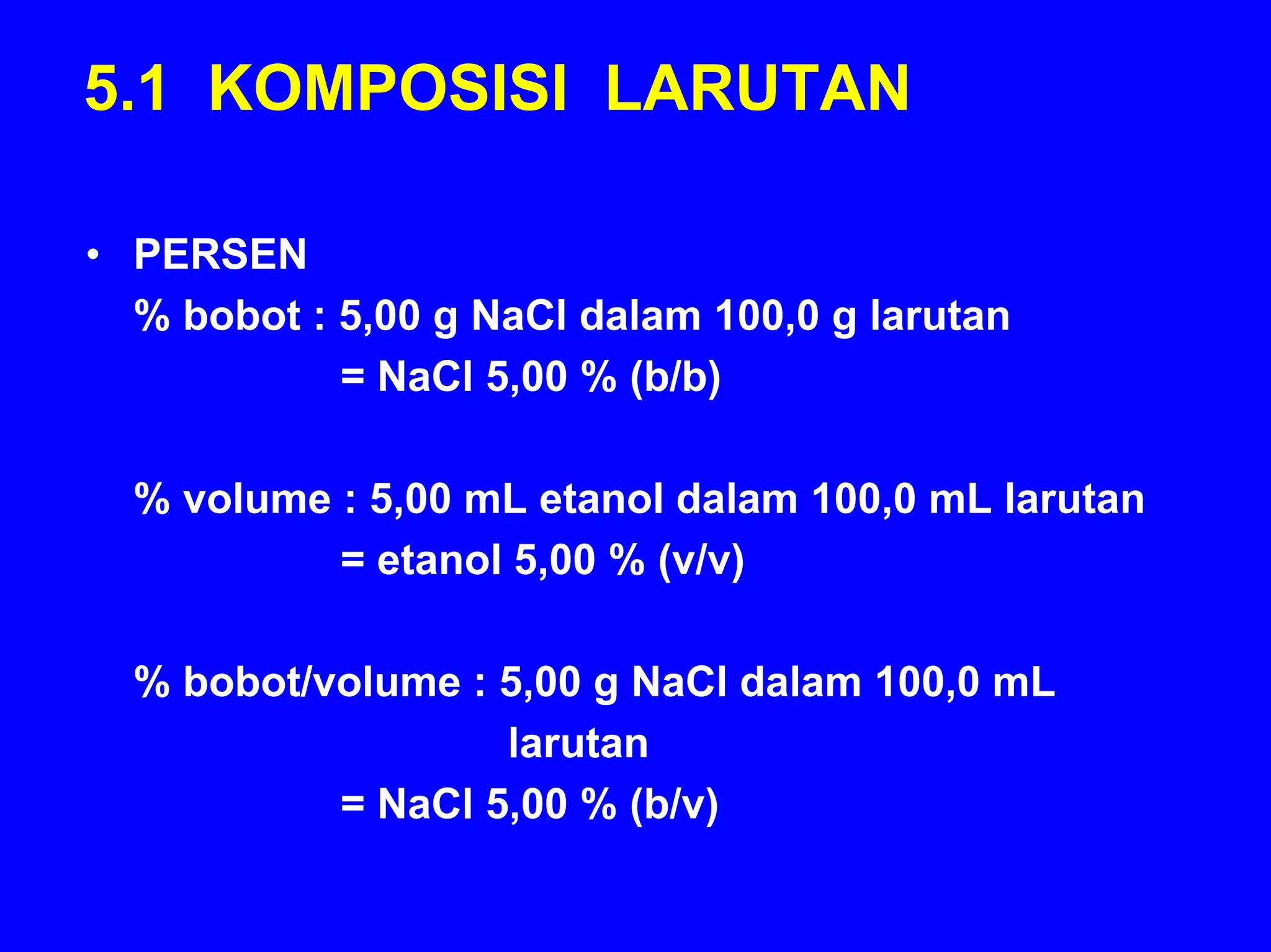 5.1 KOMPOSISI LARUTAN

• PERSEN

% bobot : 5,00 g NaCl dalam 100,0 g larutan
= NaCl 5,00 % (b/b)

% volume : 5,00 mL etanol dalam 100,0 mL larutan
= etanol 5,00 % (v/v)

% bobot/volume : 5,00 g NaCl dalam 100,0 mL larutan
= NaCl 5,00 % (b/v)